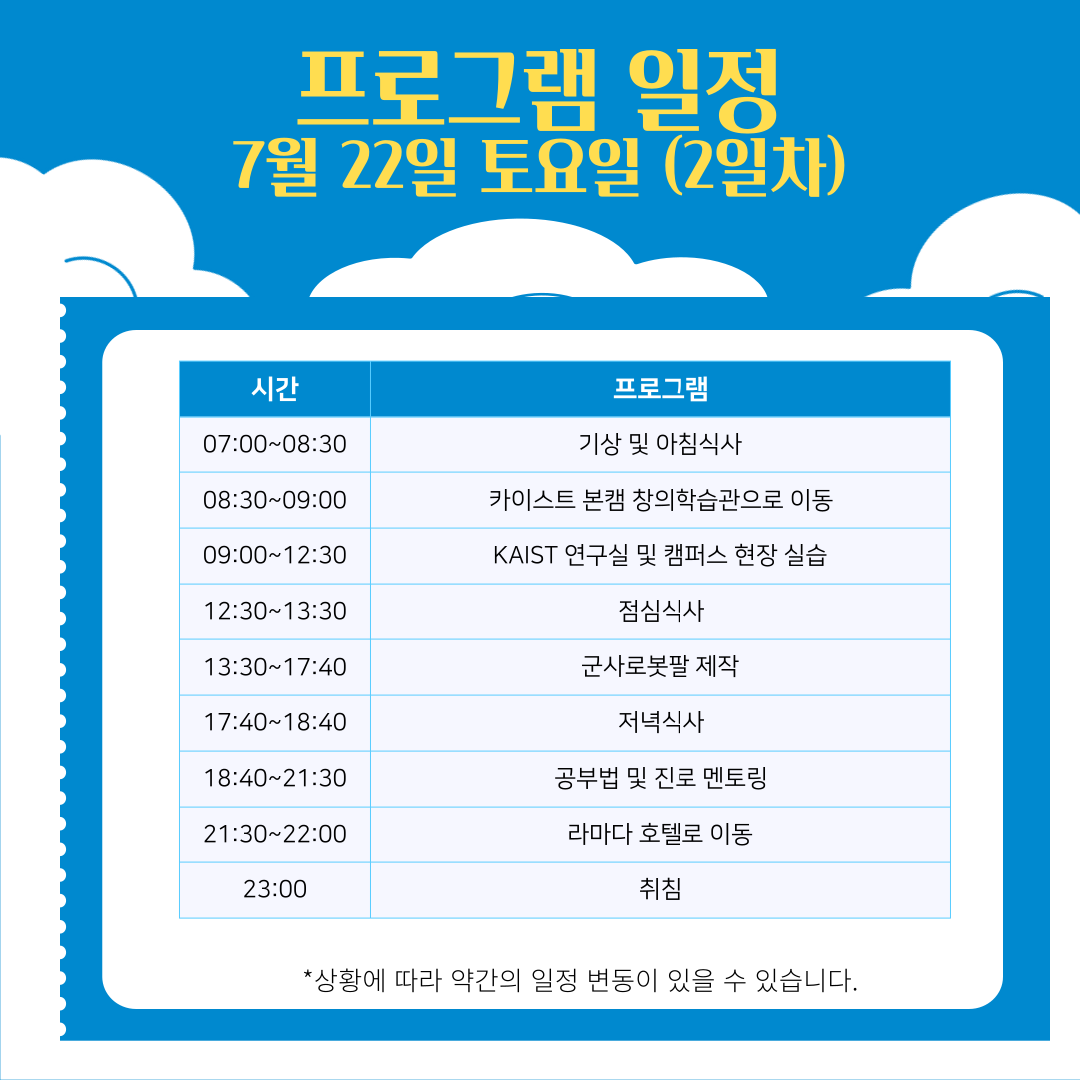 프로그램 일정
7월 22일 토요일 (2일차)

| 시간 | 프로그램 |
|---|---|
| 07:00~08:30 | 기상 및 아침식사 |
| 08:30~09:00 | 카이스트 본캠 창의학습관으로 이동 |
| 09:00~12:30 | KAIST 연구실 및 캠퍼스 현장 실습 |
| 12:30~13:30 | 점심식사 |
| 13:30~17:40 | 군사로봇팔 제작 |
| 17:40~18:40 | 저녁식사 |
| 18:40~21:30 | 공부법 및 진로 멘토링 |
| 21:30~22:00 | 라마다 호텔로 이동 |
| 23:00 | 취침 |

*상황에 따라 약간의 일정 변동이 있을 수 있습니다.